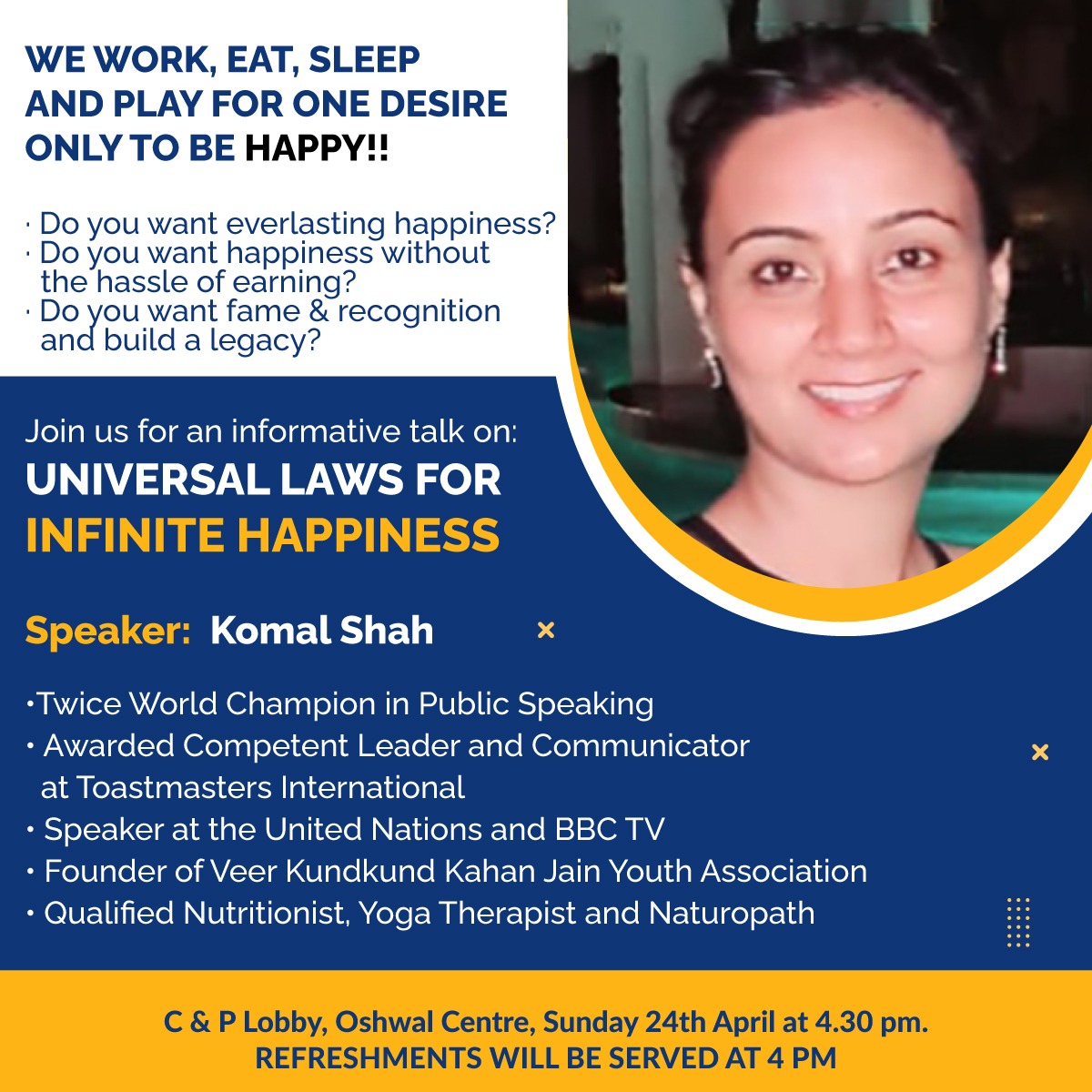 WE WORK, EAT, SLEEP AND PLAY FOR ONE DESIRE ONLY TO BE HAPPY!!

· Do you want everlasting happiness?
· Do you want happiness without the hassle of earning?
· Do you want fame & recognition and build a legacy?

Join us for an informative talk on:
UNIVERSAL LAWS FOR INFINITE HAPPINESS

Speaker: Komal Shah

•Twice World Champion in Public Speaking
• Awarded Competent Leader and Communicator at Toastmasters International
• Speaker at the United Nations and BBC TV
• Founder of Veer Kundkund Kahan Jain Youth Association
• Qualified Nutritionist, Yoga Therapist and Naturopath

C & P Lobby, Oshwal Centre, Sunday 24th April at 4.30 pm.
REFRESHMENTS WILL BE SERVED AT 4 PM